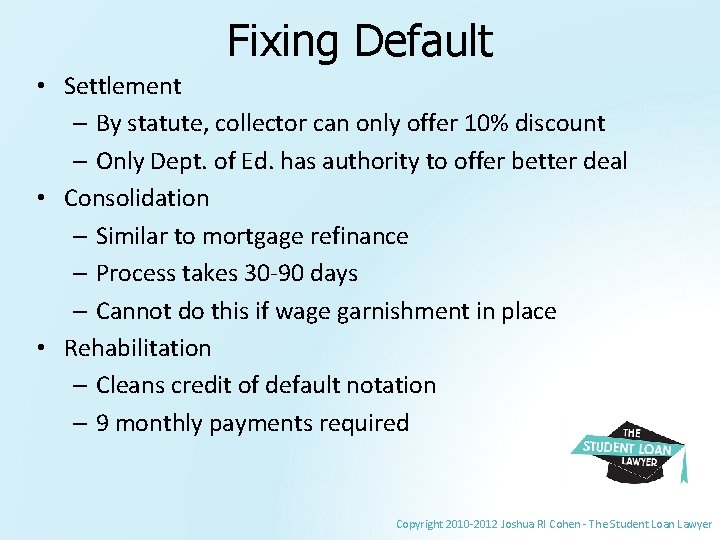 Fixing Default

• Settlement
  – By statute, collector can only offer 10% discount
  – Only Dept. of Ed. has authority to offer better deal
• Consolidation
  – Similar to mortgage refinance
  – Process takes 30-90 days
  – Cannot do this if wage garnishment in place
• Rehabilitation
  – Cleans credit of default notation
  – 9 monthly payments required

THE STUDENT LOAN LAWYER

Copyright 2010-2012 Joshua RI Cohen - The Student Loan Lawyer